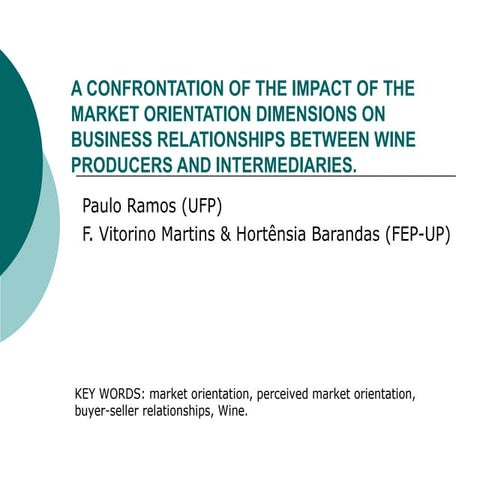 A CONFRONTATION OF THE IMPACT OF THE MARKET ORIENTATION DIMENSIONS ON BUSINESS RELATIONSHIPS BETWEEN WINE PRODUCERS AND INTERMEDIARIES.

Paulo Ramos (UFP)

F. Vitorino Martins & Hortênsia Barandas (FEP-UP)

KEY WORDS: market orientation, perceived market orientation, buyer-seller relationships, Wine.